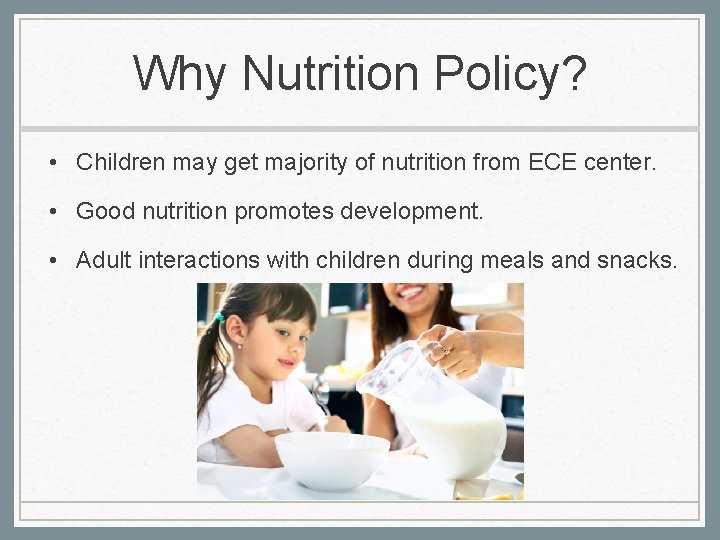 Why Nutrition Policy?

• Children may get majority of nutrition from ECE center.

• Good nutrition promotes development.

• Adult interactions with children during meals and snacks.